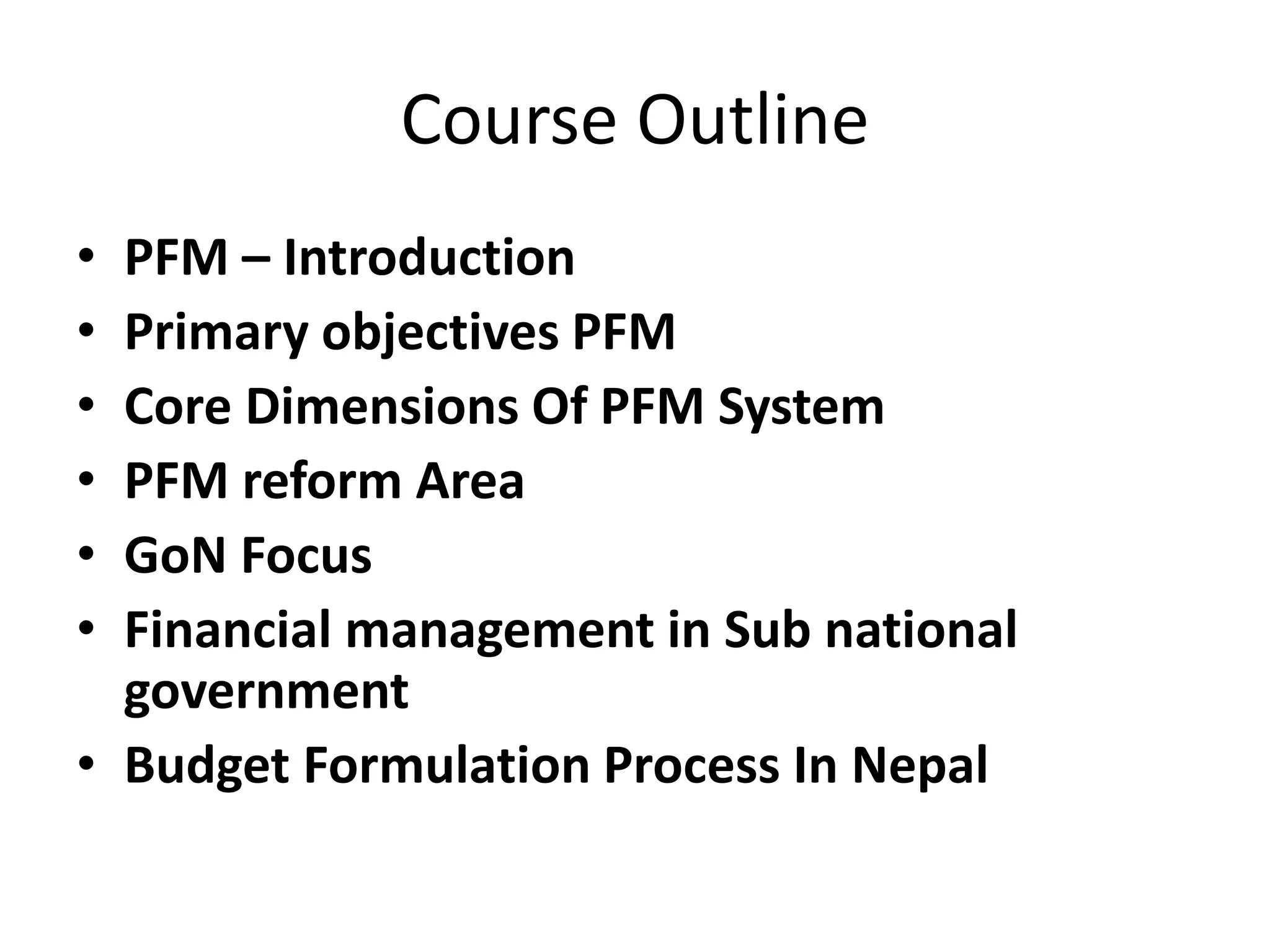 Course Outline

• PFM – Introduction
• Primary objectives PFM
• Core Dimensions Of PFM System
• PFM reform Area
• GoN Focus
• Financial management in Sub national government
• Budget Formulation Process In Nepal